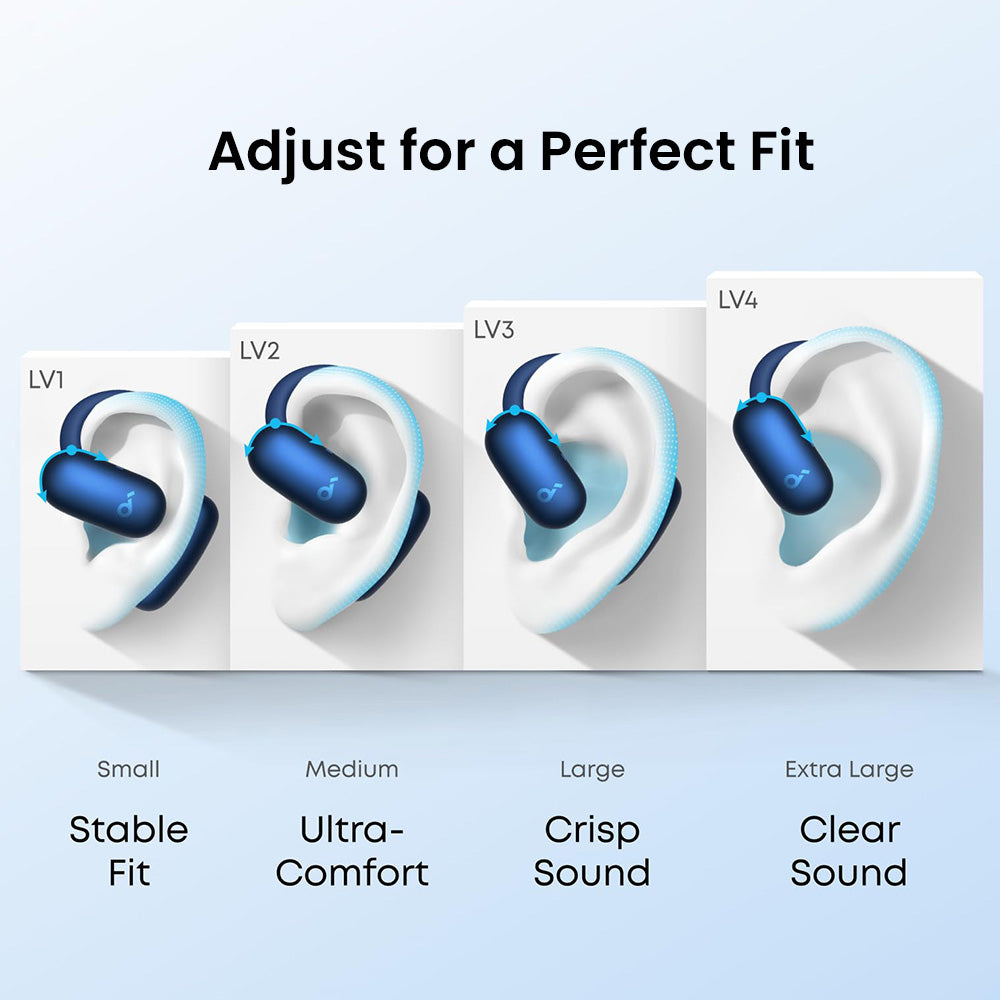 Adjust for a Perfect Fit

LV1

LV2

LV3

LV4

Small

Stable Fit

Medium

Ultra-Comfort

Large

Crisp Sound

Extra Large

Clear Sound